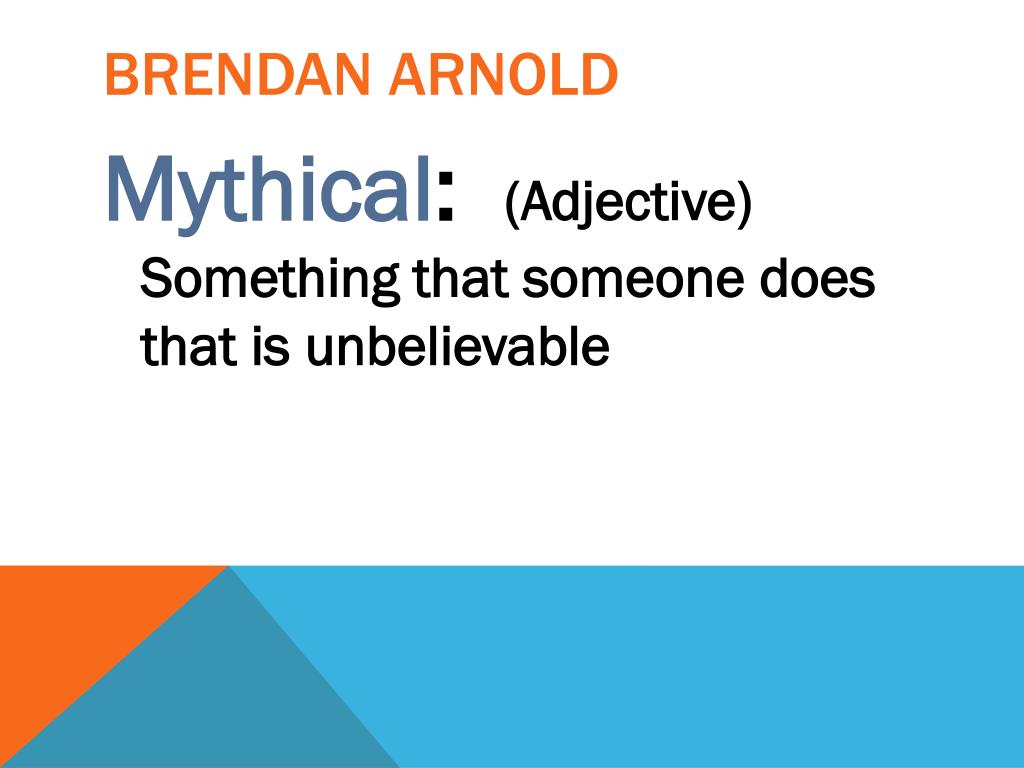 BRENDAN ARNOLD

Mythical: (Adjective)

Something that someone does that is unbelievable